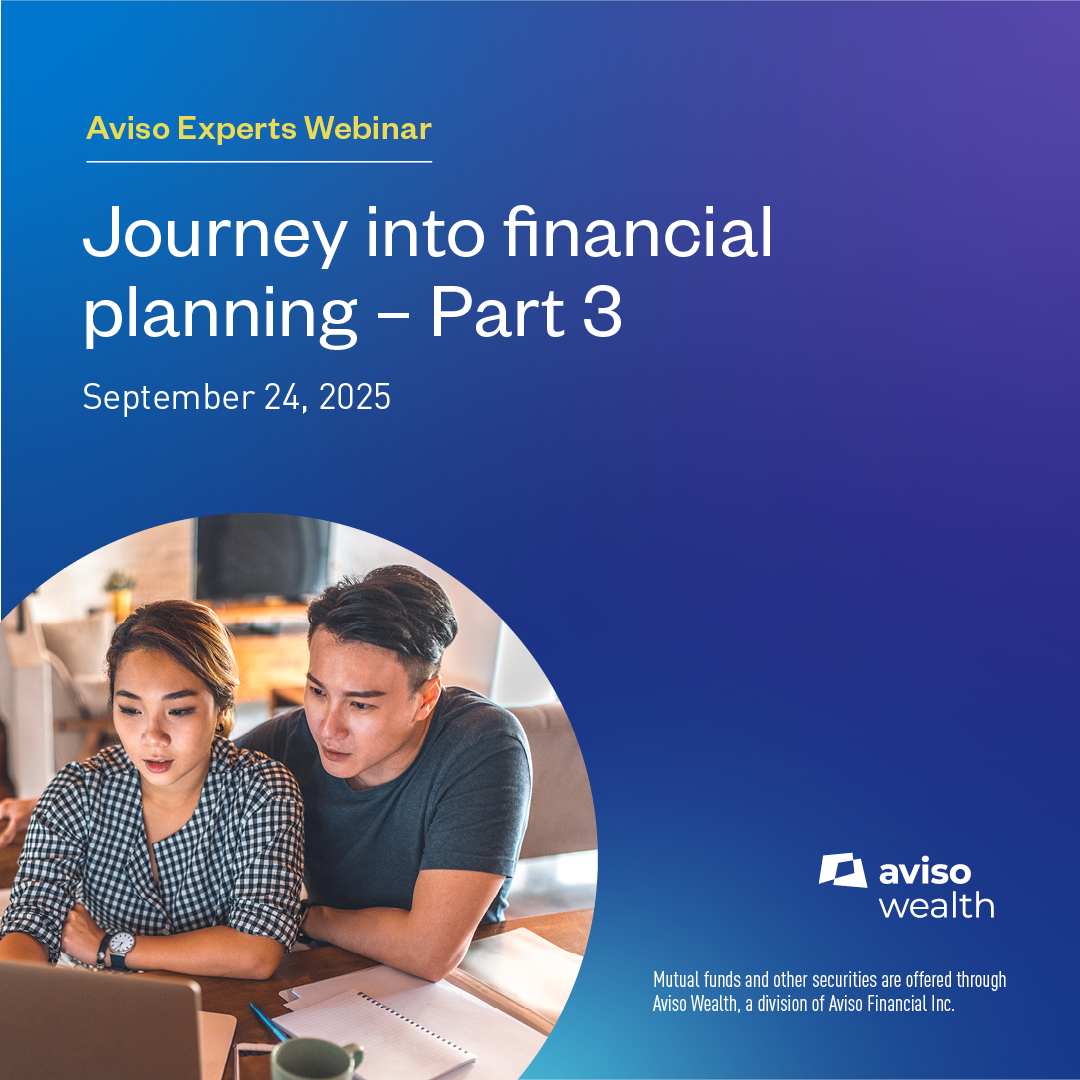 Aviso Experts Webinar

Journey into financial planning – Part 3

September 24, 2025

aviso wealth

Mutual funds and other securities are offered through Aviso Wealth, a division of Aviso Financial Inc.